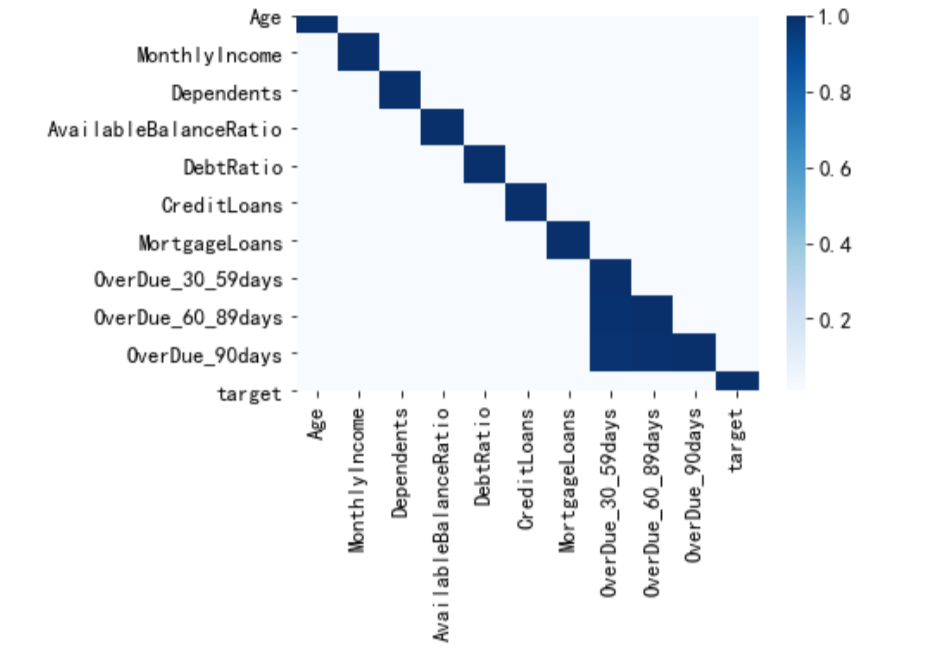 Age
MonthlyIncome
Dependents
AvailableBalanceRatio
DebtRatio
CreditLoans
MortgageLoans
OverDue_30_59days
OverDue_60_89days
OverDue_90days
target

Age
MonthlyIncome
Dependents
AvailableBalanceRatio
DebtRatio
CreditLoans
MortgageLoans
OverDue_30_59days
OverDue_60_89days
OverDue_90days
target

1.0
0.8
0.6
0.4
0.2